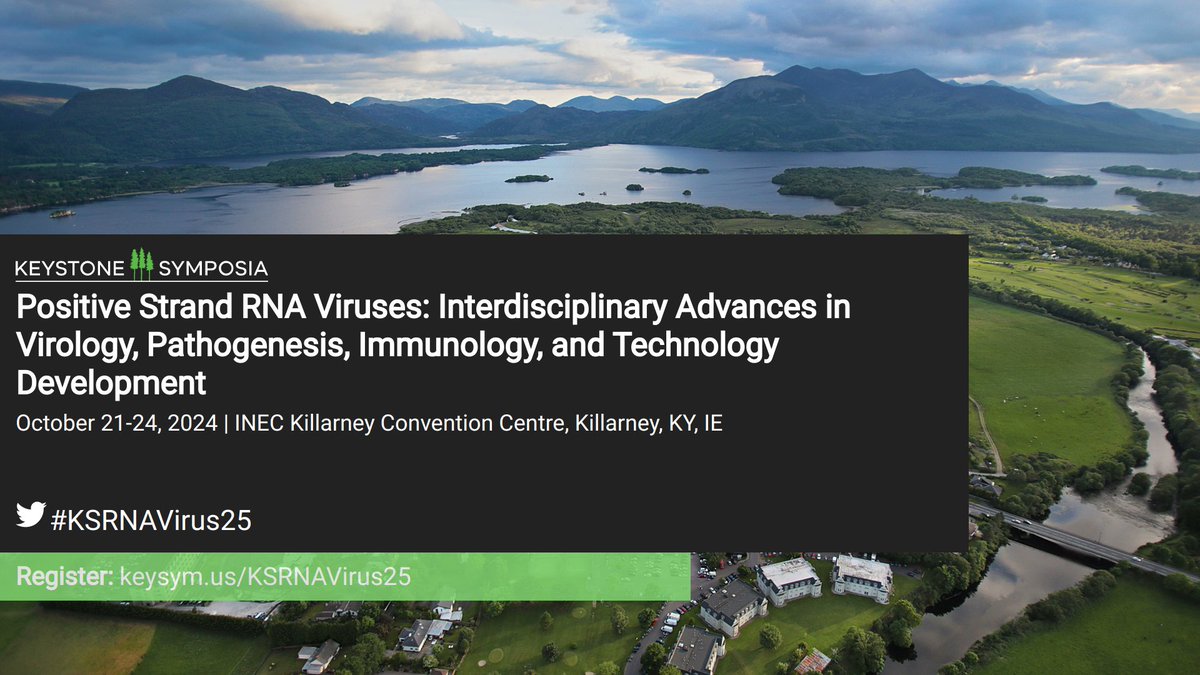 KEYSTONE SYMPOSIA

Positive Strand RNA Viruses: Interdisciplinary Advances in Virology, Pathogenesis, Immunology, and Technology Development

October 21-24, 2024 | INEC Killarney Convention Centre, Killarney, KY, IE

#KSRNAVirus25

Register: keysym.us/KSRNAVirus25